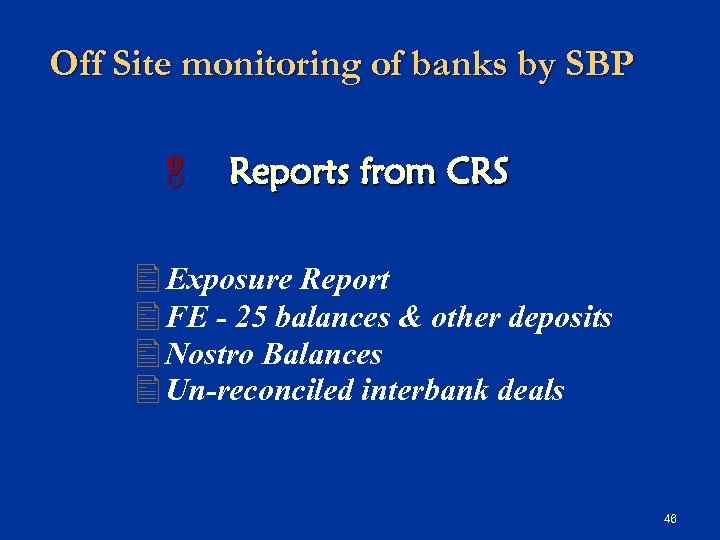 Off Site monitoring of banks by SBP

Reports from CRS

Exposure Report
FE - 25 balances & other deposits
Nostro Balances
Un-reconciled interbank deals

46